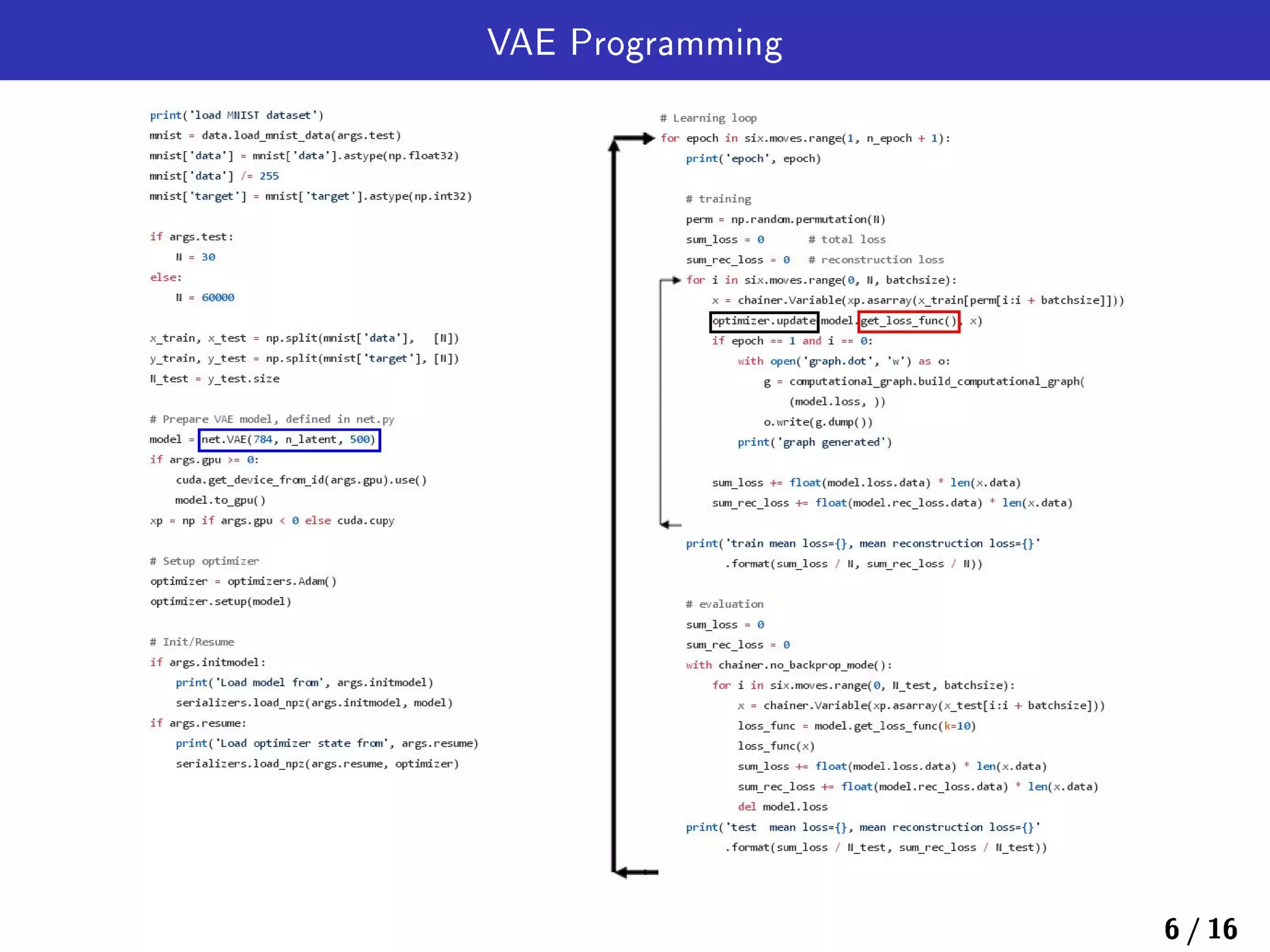 VAE Programming

print('load MNIST dataset')
mnist = data.load_mnist_data(args.test)
mnist['data'] = mnist['data'].astype(np.float32)
mnist['data'] /= 255
mnist['target'] = mnist['target'].astype(np.int32)

if args.test:
    N = 30
else:
    N = 60000

x_train, x_test = np.split(mnist['data'],   [N])
y_train, y_test = np.split(mnist['target'], [N])
N_test = y_test.size

# Prepare VAE model, defined in net.py
model = net.VAE(784, n_latent, 500)
if args.gpu >= 0:
    cuda.get_device_from_id(args.gpu).use()
    model.to_gpu()
xp = np if args.gpu < 0 else cuda.cupy

# Setup optimizer
optimizer = optimizers.Adam()
optimizer.setup(model)

# Init/Resume
if args.initmodel:
    print('Load model from', args.initmodel)
    serializers.load_npz(args.initmodel, model)
if args.resume:
    print('Load optimizer state from', args.resume)
    serializers.load_npz(args.resume, optimizer)

# Learning loop
for epoch in six.moves.range(1, n_epoch + 1):
    print('epoch', epoch)

    # training
    perm = np.random.permutation(N)
    sum_loss = 0       # total loss
    sum_rec_loss = 0   # reconstruction loss
    for i in six.moves.range(0, N, batchsize):
        x = chainer.Variable(xp.asarray(x_train[perm[i:i + batchsize]]))
        optimizer.update(model.get_loss_func(), x)
        if epoch == 1 and i == 0:
            with open('graph.dot', 'w') as o:
                g = computational_graph.build_computational_graph(
                    (model.loss, ))
                o.write(g.dump())
            print('graph generated')

        sum_loss += float(model.loss.data) * len(x.data)
        sum_rec_loss += float(model.rec_loss.data) * len(x.data)

    print('train mean loss={}, mean reconstruction loss={}'
          .format(sum_loss / N, sum_rec_loss / N))

    # evaluation
    sum_loss = 0
    sum_rec_loss = 0
    with chainer.no_backprop_mode():
        for i in six.moves.range(0, N_test, batchsize):
            x = chainer.Variable(xp.asarray(x_test[i:i + batchsize]))
            loss_func = model.get_loss_func(k=10)
            loss_func(x)
            sum_loss += float(model.loss.data) * len(x.data)
            sum_rec_loss += float(model.rec_loss.data) * len(x.data)
            del model.loss
    print('test  mean loss={}, mean reconstruction loss={}'
          .format(sum_loss / N_test, sum_rec_loss / N_test))

6 / 16